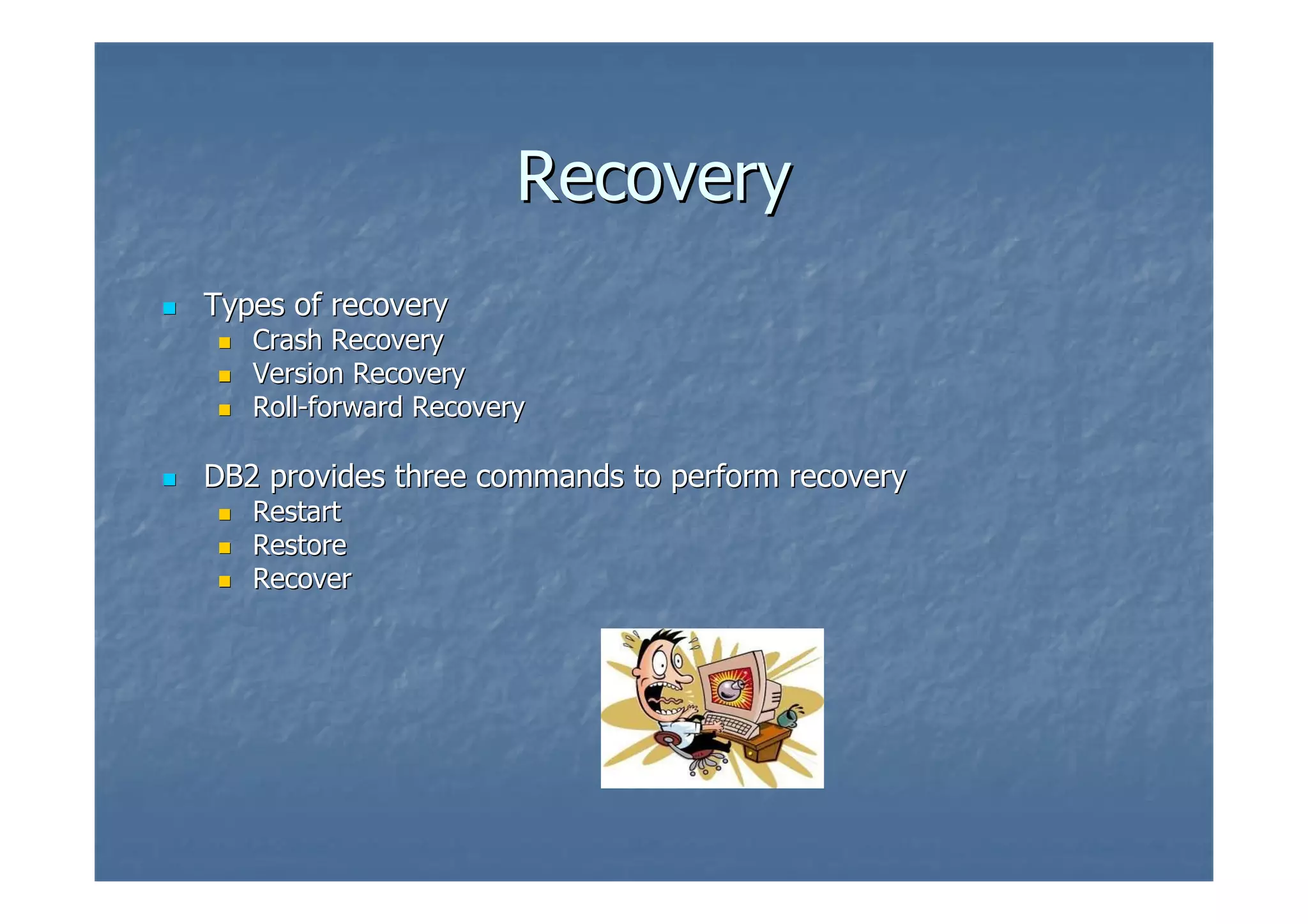 Recovery

- Types of recovery
  - Crash Recovery
  - Version Recovery
  - Roll-forward Recovery

- DB2 provides three commands to perform recovery
  - Restart
  - Restore
  - Recover